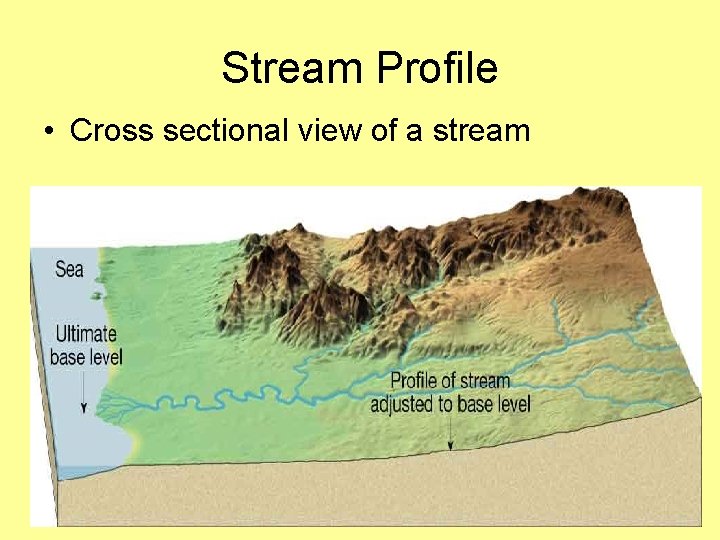 Stream Profile

• Cross sectional view of a stream

Sea

Ultimate base level

Profile of stream adjusted to base level